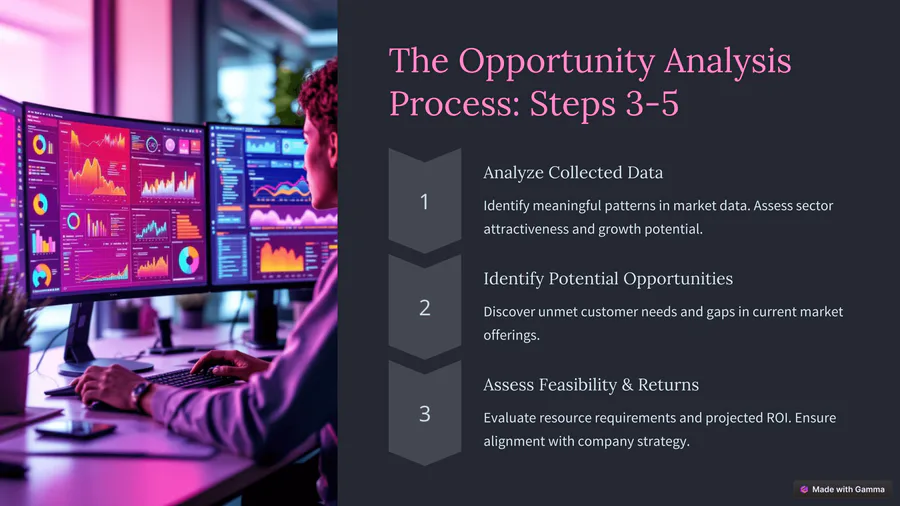 The Opportunity Analysis Process: Steps 3-5

1

Analyze Collected Data

Identify meaningful patterns in market data. Assess sector attractiveness and growth potential.

2

Identify Potential Opportunities

Discover unmet customer needs and gaps in current market offerings.

3

Assess Feasibility & Returns

Evaluate resource requirements and projected ROI. Ensure alignment with company strategy.

Made with Gamma